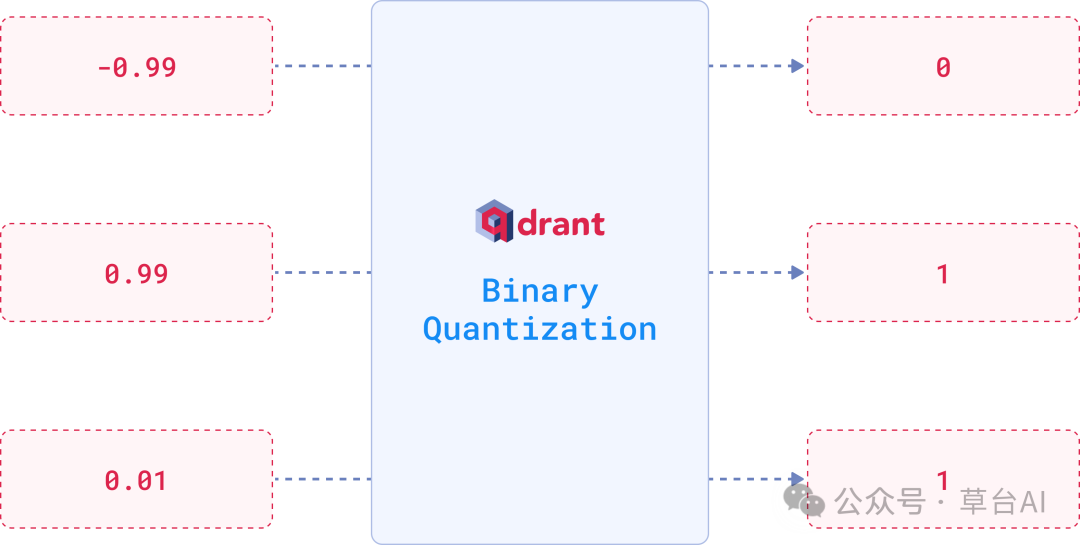 -0.99

0.99

0.01

qdrant

Binary Quantization

0

1

1

公众号 · 草台AI